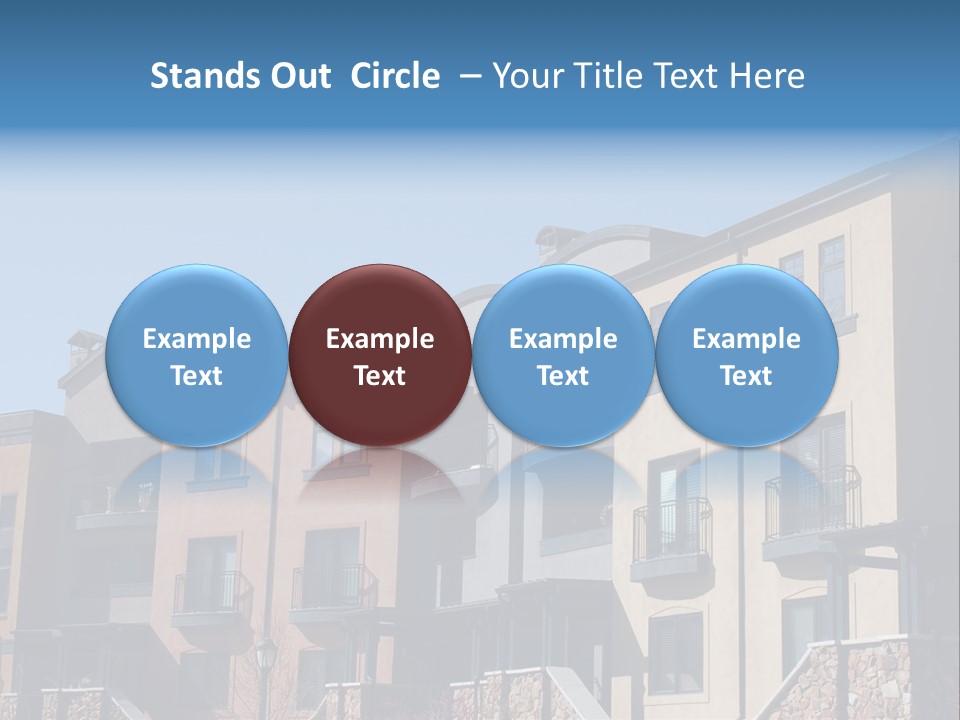 Stands Out Circle – Your Title Text Here

Example Text

Example Text

Example Text

Example Text